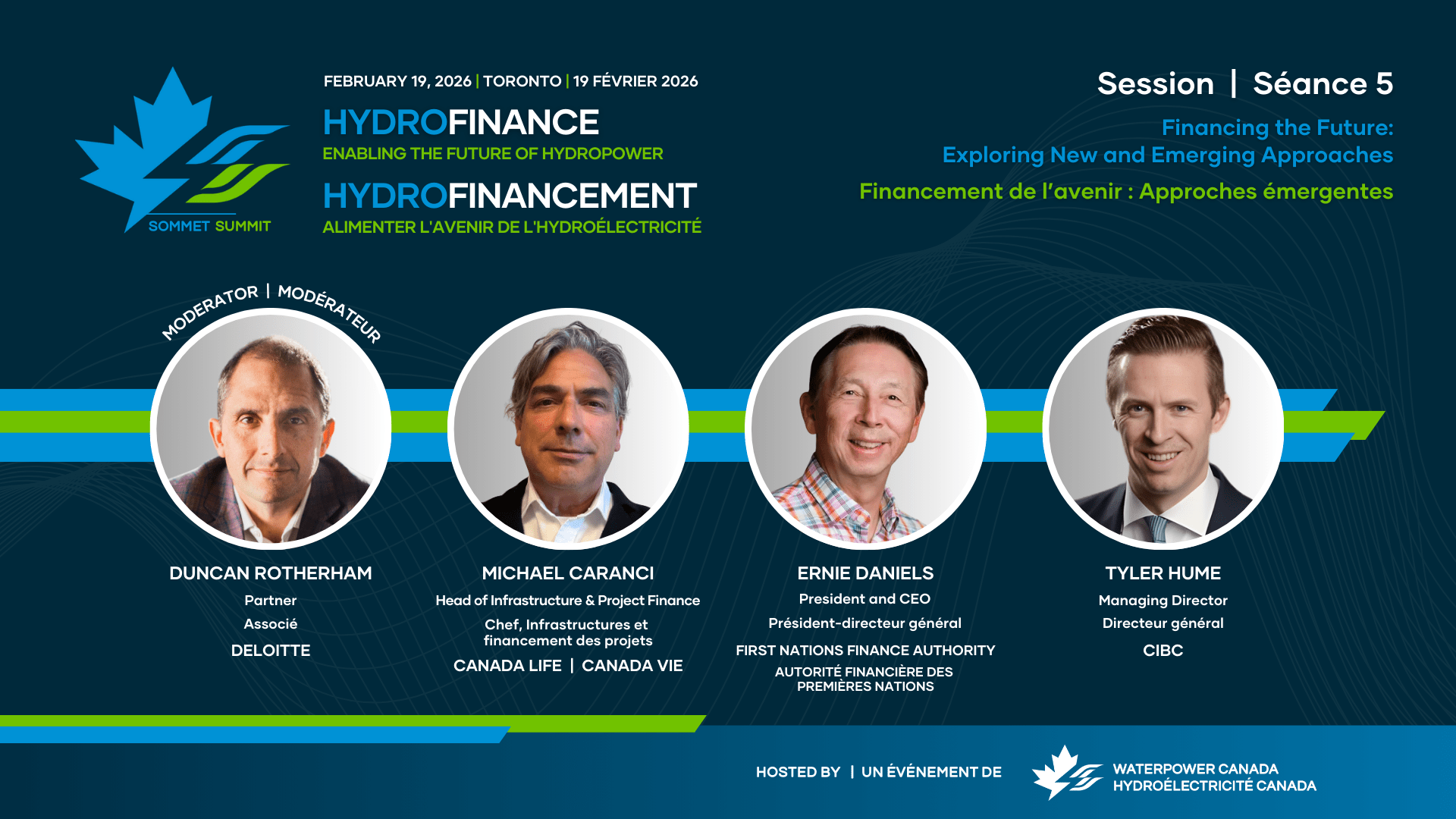 SOMMET SUMMIT

FEBRUARY 19, 2026 | TORONTO | 19 FÉVRIER 2026

HYDROFINANCE
ENABLING THE FUTURE OF HYDROPOWER

HYDROFINANCEMENT
ALIMENTER L'AVENIR DE L'HYDROÉLECTRICITÉ

Session | Séance 5

Financing the Future:
Exploring New and Emerging Approaches

Financement de l'avenir : Approches émergentes

MODERATOR | MODÉRATEUR

DUNCAN ROTHERHAM
Partner
Associé
DELOITTE

MICHAEL CARANCI
Head of Infrastructure & Project Finance
Chef, Infrastructures et financement des projets
CANADA LIFE | CANADA VIE

ERNIE DANIELS
President and CEO
Président-directeur général
FIRST NATIONS FINANCE AUTHORITY
AUTORITÉ FINANCIÈRE DES PREMIÈRES NATIONS

TYLER HUME
Managing Director
Directeur général
CIBC

HOSTED BY | UN ÉVÉNEMENT DE

WATERPOWER CANADA
HYDROÉLECTRICITÉ CANADA